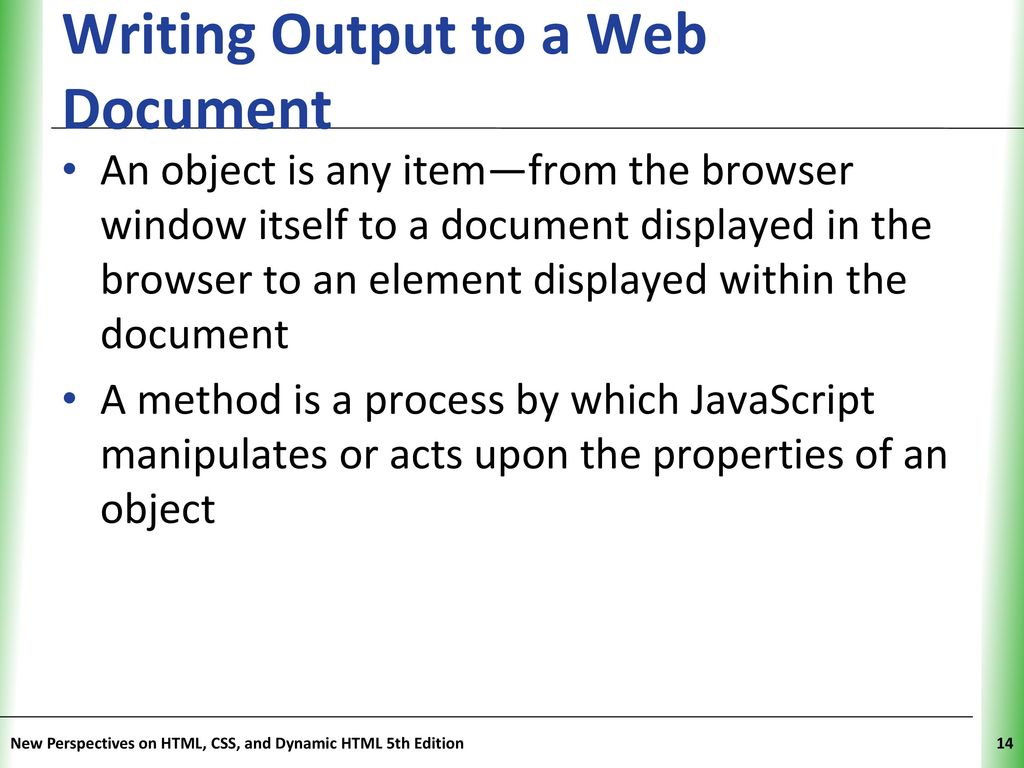 Writing Output to a Web Document

• An object is any item—from the browser window itself to a document displayed in the browser to an element displayed within the document

• A method is a process by which JavaScript manipulates or acts upon the properties of an object

New Perspectives on HTML, CSS, and Dynamic HTML 5th Edition

14